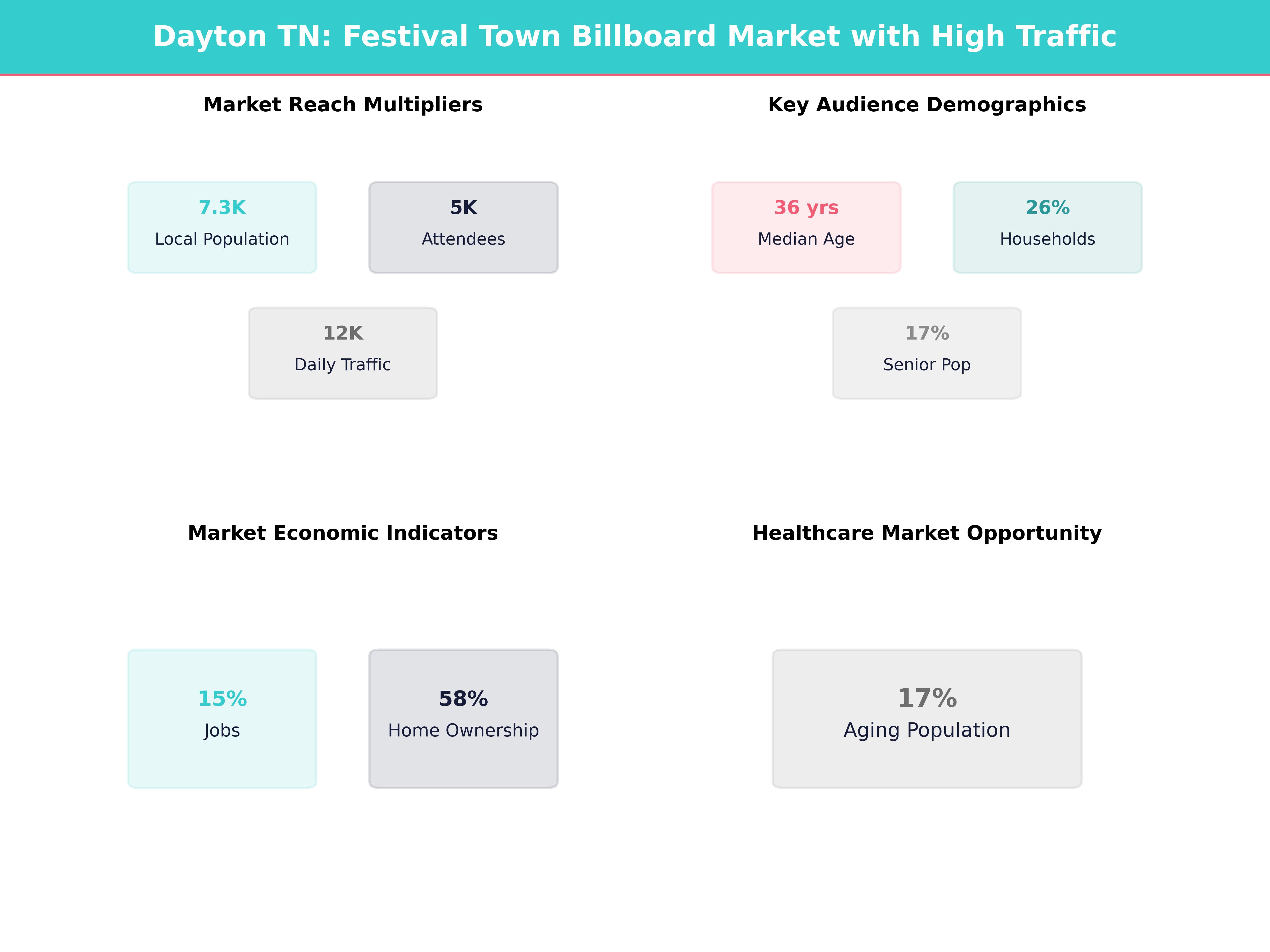 Dayton TN: Festival Town Billboard Market with High Traffic

Market Reach Multipliers

7.3K
Local Population

5K
Attendees

12K
Daily Traffic

Key Audience Demographics

36 yrs
Median Age

26%
Households

17%
Senior Pop

Market Economic Indicators

15%
Jobs

58%
Home Ownership

Healthcare Market Opportunity

17%
Aging Population